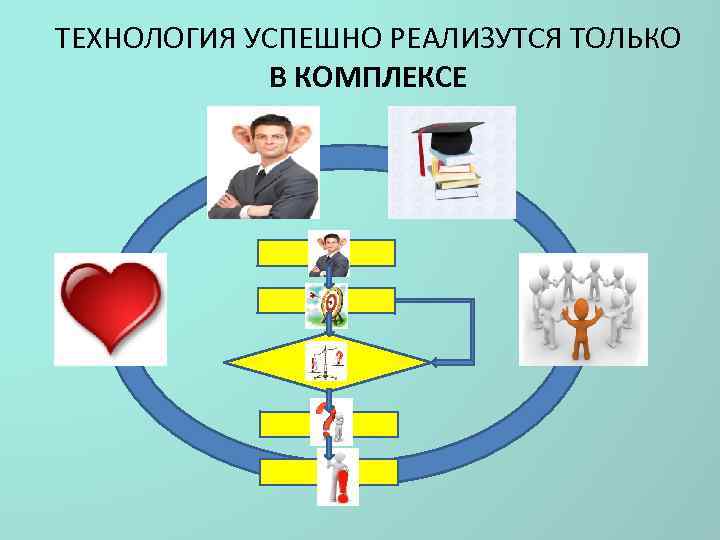 ТЕХНОЛОГИЯ УСПЕШНО РЕАЛИЗУТСЯ ТОЛЬКО
В КОМПЛЕКСЕ